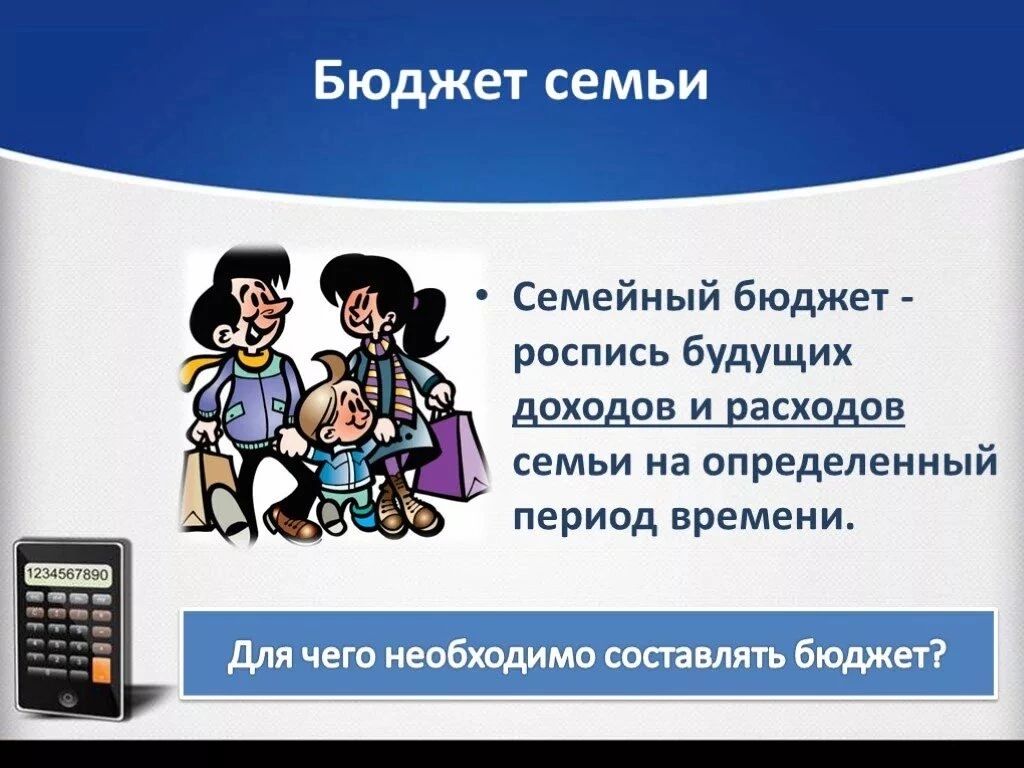 Бюджет семьи

• Семейный бюджет - роспись будущих доходов и расходов семьи на определенный период времени.

1234567890

Для чего необходимо составлять бюджет?